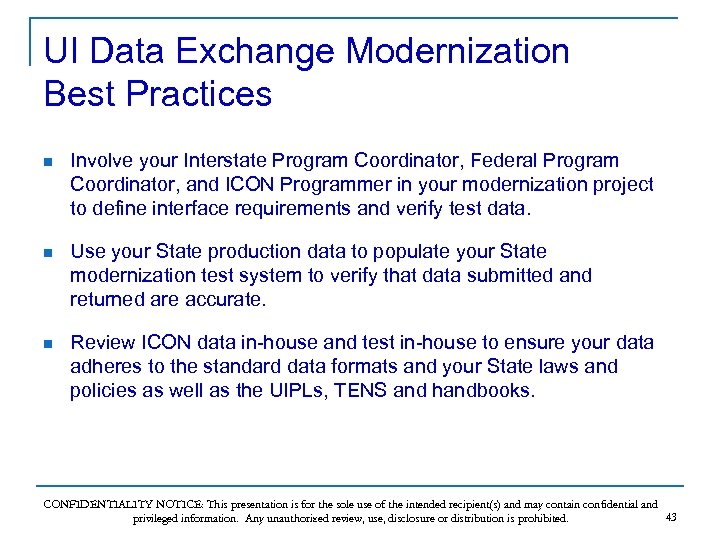 UI Data Exchange Modernization Best Practices

- Involve your Interstate Program Coordinator, Federal Program Coordinator, and ICON Programmer in your modernization project to define interface requirements and verify test data.

- Use your State production data to populate your State modernization test system to verify that data submitted and returned are accurate.

- Review ICON data in-house and test in-house to ensure your data adheres to the standard data formats and your State laws and policies as well as the UIPLs, TENS and handbooks.

CONFIDENTIALITY NOTICE: This presentation is for the sole use of the intended recipient(s) and may contain confidential and privileged information. Any unauthorized review, use, disclosure or distribution is prohibited.

43